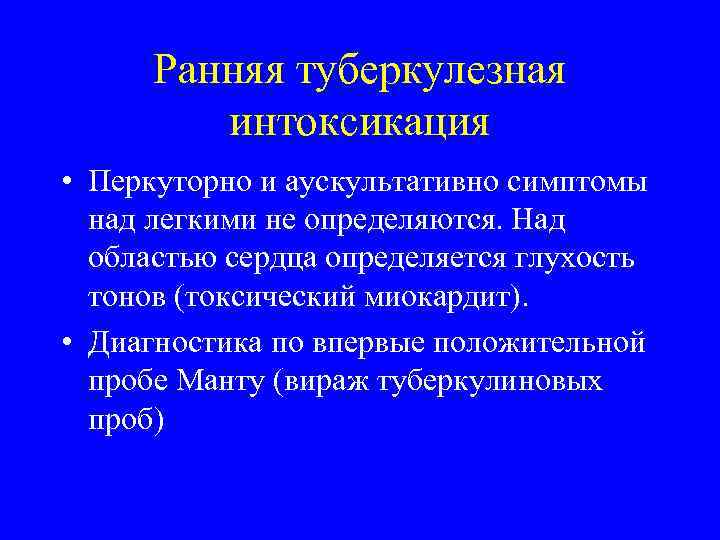 Ранняя туберкулезная интоксикация

• Перкуторно и аускультативно симптомы над легкими не определяются. Над областью сердца определяется глухость тонов (токсический миокардит).

• Диагностика по впервые положительной пробе Манту (вираж туберкулиновых проб)